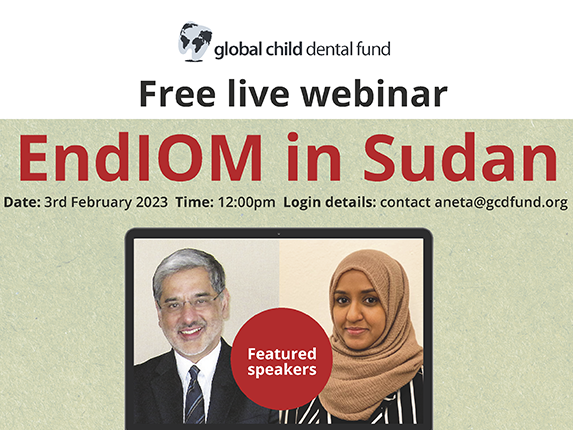 global child dental fund

Free live webinar

EndIOM in Sudan

Date: 3rd February 2023 Time: 12:00pm Login details: contact aneta@gcdfund.org

Featured speakers